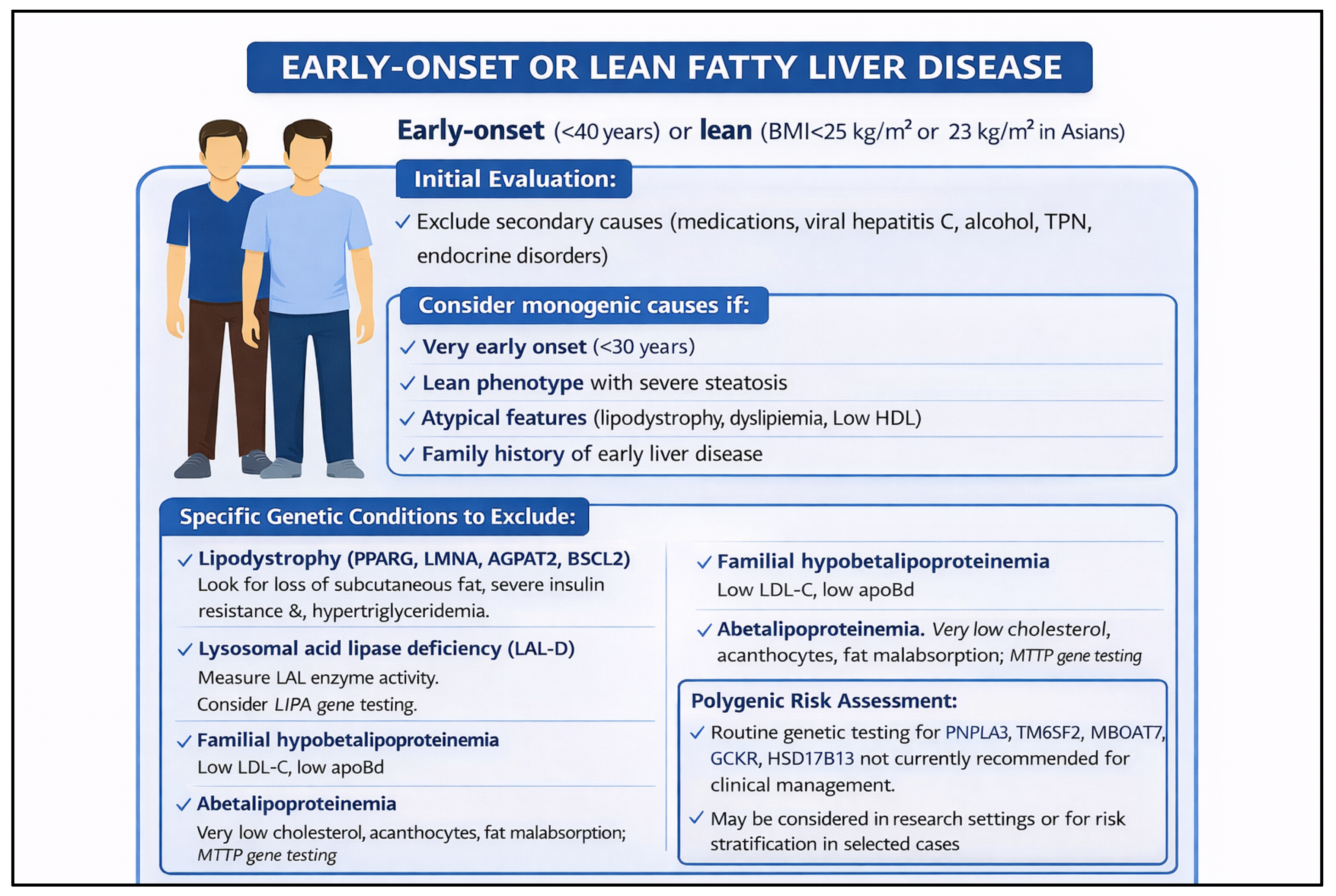 EARLY-ONSET OR LEAN FATTY LIVER DISEASE

Early-onset (<40 years) or lean (BMI<25 kg/m² or 23 kg/m² in Asians)

Initial Evaluation:

✓ Exclude secondary causes (medications, viral hepatitis C, alcohol, TPN, endocrine disorders)

Consider monogenic causes if:

✓ Very early onset (<30 years)

✓ Lean phenotype with severe steatosis

✓ Atypical features (lipodystrophy, dyslipiemia, Low HDL)

✓ Family history of early liver disease

Specific Genetic Conditions to Exclude:

✓ Lipodystrophy (PPARG, LMNA, AGPAT2, BSCL2)
Look for loss of subcutaneous fat, severe insulin resistance &, hypertriglyceridemia.

✓ Lysosomal acid lipase deficiency (LAL-D)
Measure LAL enzyme activity.
Consider LIPA gene testing.

✓ Familial hypobetalipoproteinemia
Low LDL-C, low apoBd

✓ Abetalipoproteinemia
Very low cholesterol, acanthocytes, fat malabsorption; MTTP gene testing

✓ Familial hypobetalipoproteinemia
Low LDL-C, low apoBd

✓ Abetalipoproteinemia. Very low cholesterol, acanthocytes, fat malabsorption; MTTP gene testing

Polygenic Risk Assessment:

✓ Routine genetic testing for PNPLA3, TM6SF2, MBOAT7, GCKR, HSD17B13 not currently recommended for clinical management.

✓ May be considered in research settings or for risk stratification in selected cases